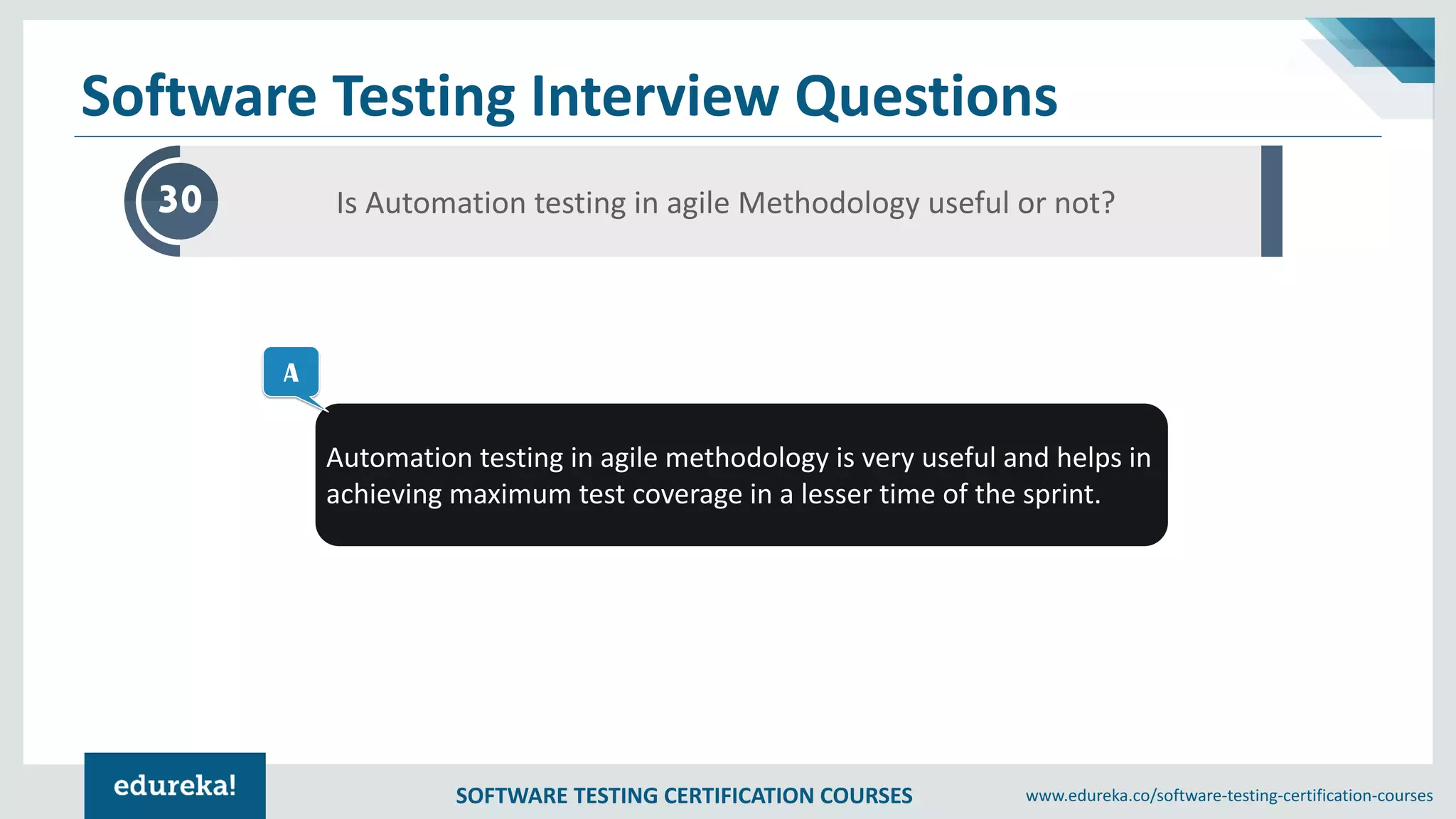 Software Testing Interview Questions

30

Is Automation testing in agile Methodology useful or not?

A

Automation testing in agile methodology is very useful and helps in achieving maximum test coverage in a lesser time of the sprint.

edureka!

SOFTWARE TESTING CERTIFICATION COURSES

www.edureka.co/software-testing-certification-courses